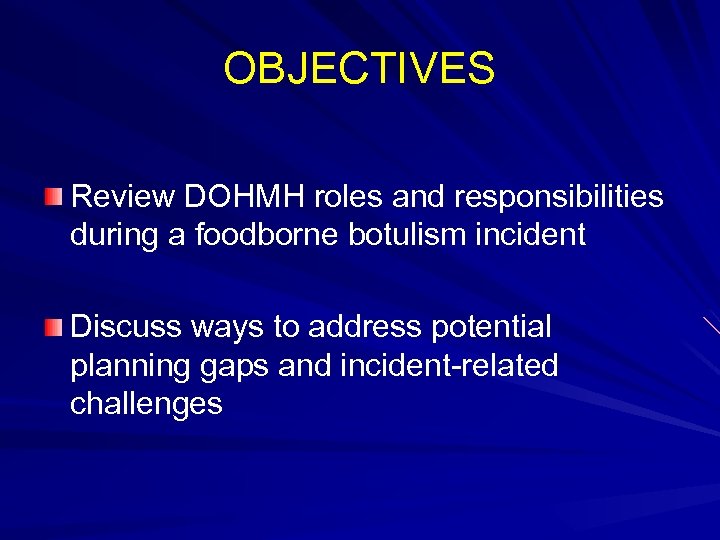 OBJECTIVES

Review DOHMH roles and responsibilities during a foodborne botulism incident

Discuss ways to address potential planning gaps and incident-related challenges